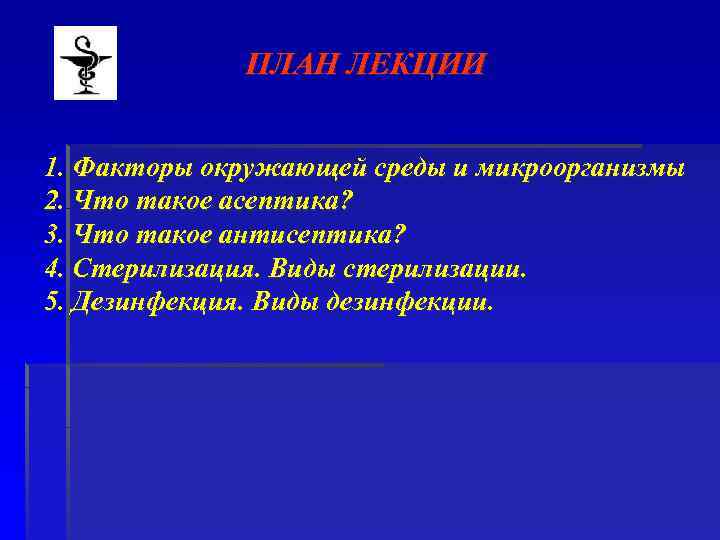 ПЛАН ЛЕКЦИИ

1. Факторы окружающей среды и микроорганизмы
2. Что такое асептика?
3. Что такое антисептика?
4. Стерилизация. Виды стерилизации.
5. Дезинфекция. Виды дезинфекции.